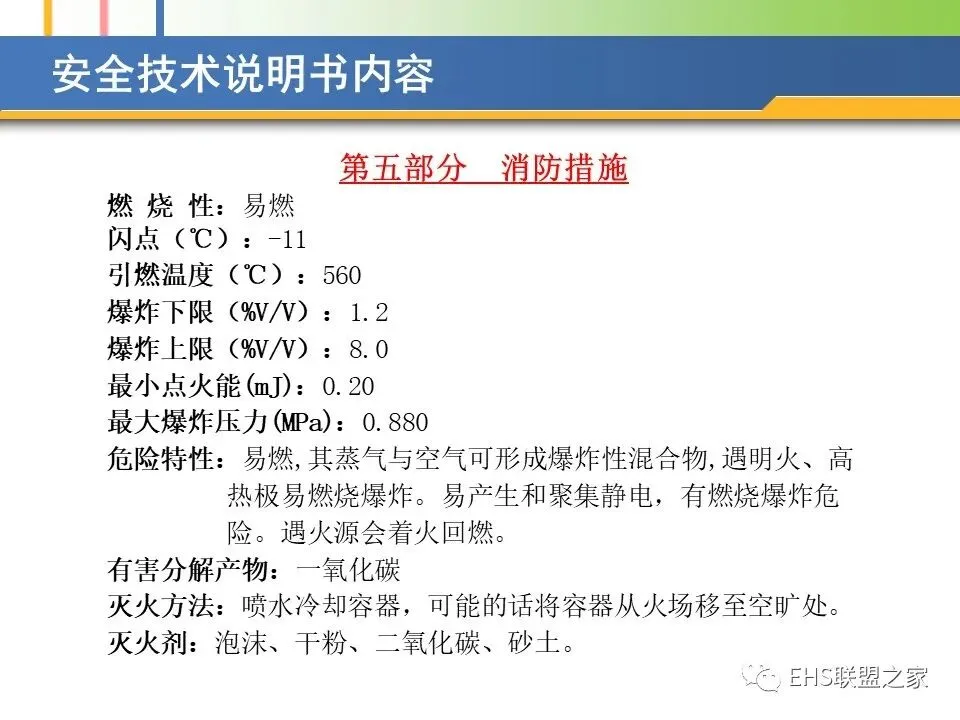 安全技术说明书内容

第五部分　消防措施

燃 烧 性：易燃
闪点（℃）：-11
引燃温度（℃）：560
爆炸下限（%V/V）：1.2
爆炸上限（%V/V）：8.0
最小点火能(mJ)：0.20
最大爆炸压力(MPa)：0.880
危险特性：易燃,其蒸气与空气可形成爆炸性混合物,遇明火、高热极易燃烧爆炸。易产生和聚集静电，有燃烧爆炸危险。遇火源会着火回燃。
有害分解产物：一氧化碳
灭火方法：喷水冷却容器，可能的话将容器从火场移至空旷处。
灭火剂：泡沫、干粉、二氧化碳、砂土。

EHS联盟之家